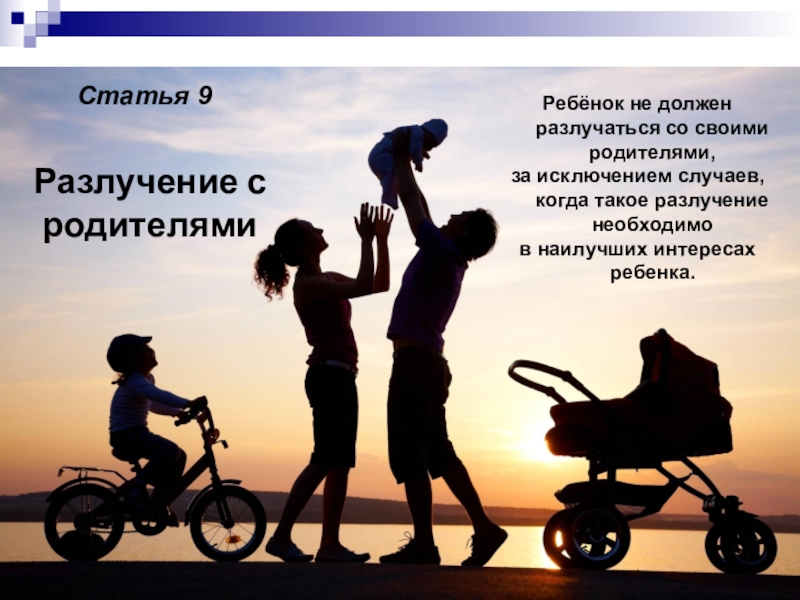 Статья 9

Разлучение с родителями

Ребёнок не должен разлучаться со своими родителями, за исключением случаев, когда такое разлучение необходимо в наилучших интересах ребенка.